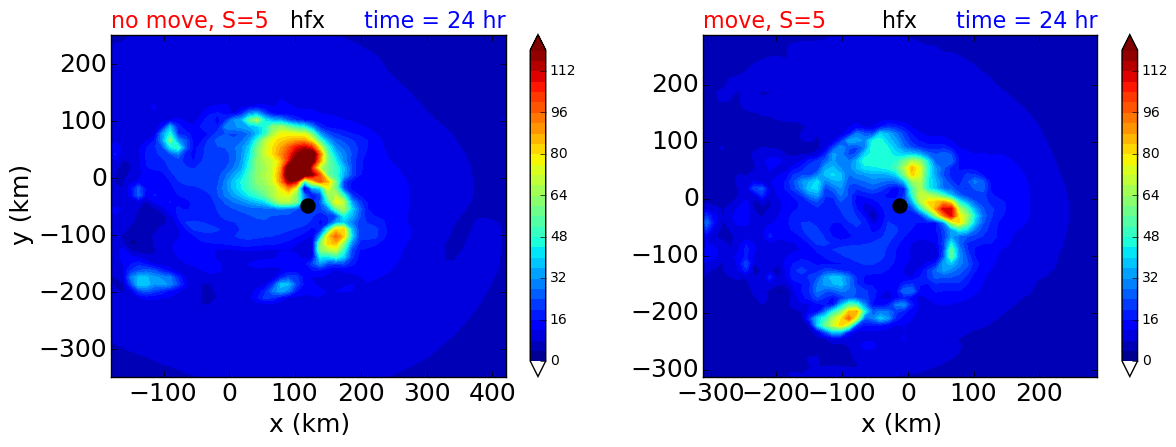 no move, S=5 hfx time = 24 hr

200
100
0
−100
−200
−300
y (km)
−100 0 100 200 300 400
x (km)

112
96
80
64
48
32
16
0

move, S=5 hfx time = 24 hr

200
100
0
−100
−200
−300
−300 −200 −100 0 100 200
x (km)

112
96
80
64
48
32
16
0